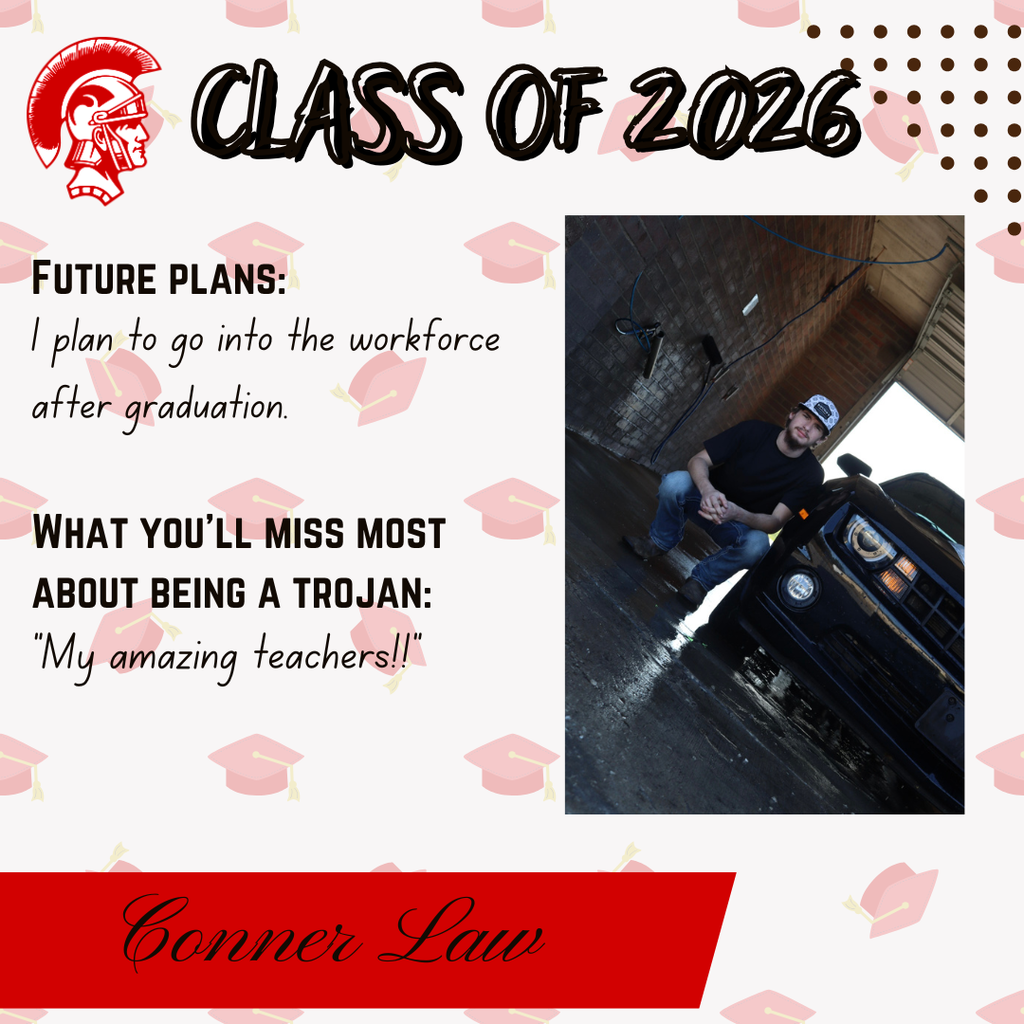 CLASS OF 2026

FUTURE PLANS:
I plan to go into the workforce after graduation.

WHAT YOU'LL MISS MOST ABOUT BEING A TROJAN:
"My amazing teachers!!"

Conner Law